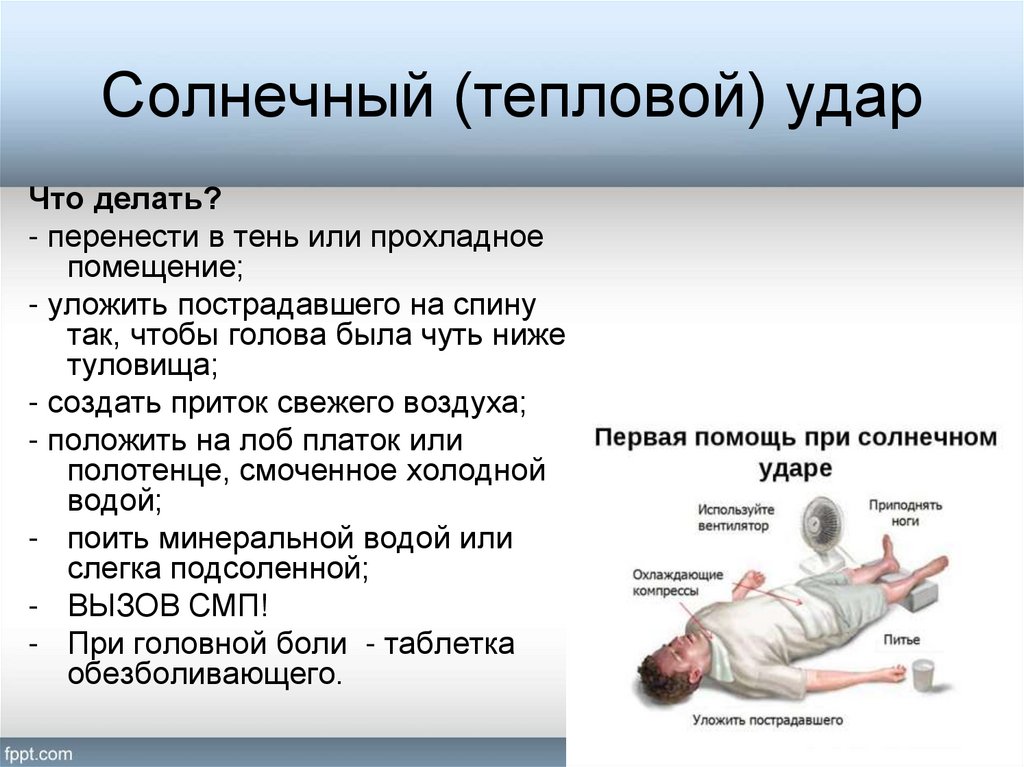 Солнечный (тепловой) удар

Что делать?

- перенести в тень или прохладное помещение;

- уложить пострадавшего на спину так, чтобы голова была чуть ниже туловища;

- создать приток свежего воздуха;

- положить на лоб платок или полотенце, смоченное холодной водой;

- поить минеральной водой или слегка подсоленной;

- ВЫЗОВ СМП!

- При головной боли - таблетка обезболивающего.

Первая помощь при солнечном ударе

Используйте вентилятор

Приподнять ноги

Охлаждающие компрессы

Питье

Уложить пострадавшего

fppt.com